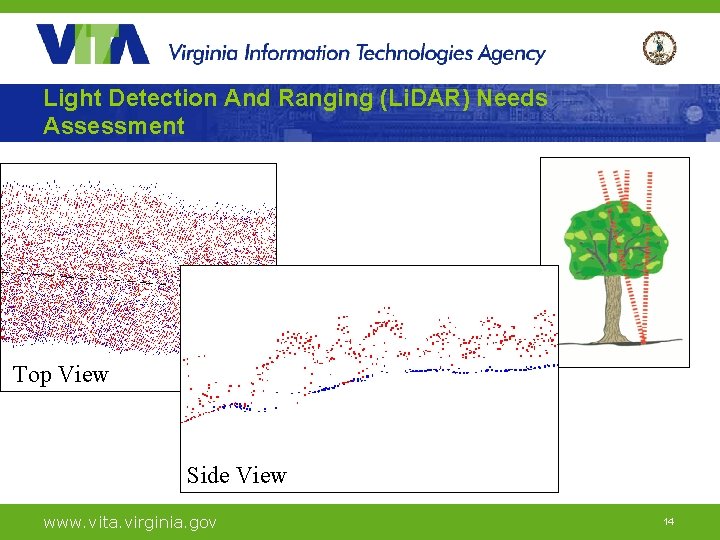 VITA Virginia Information Technologies Agency

Light Detection And Ranging (LiDAR) Needs Assessment

Top View

Side View

www.vita.virginia.gov

14